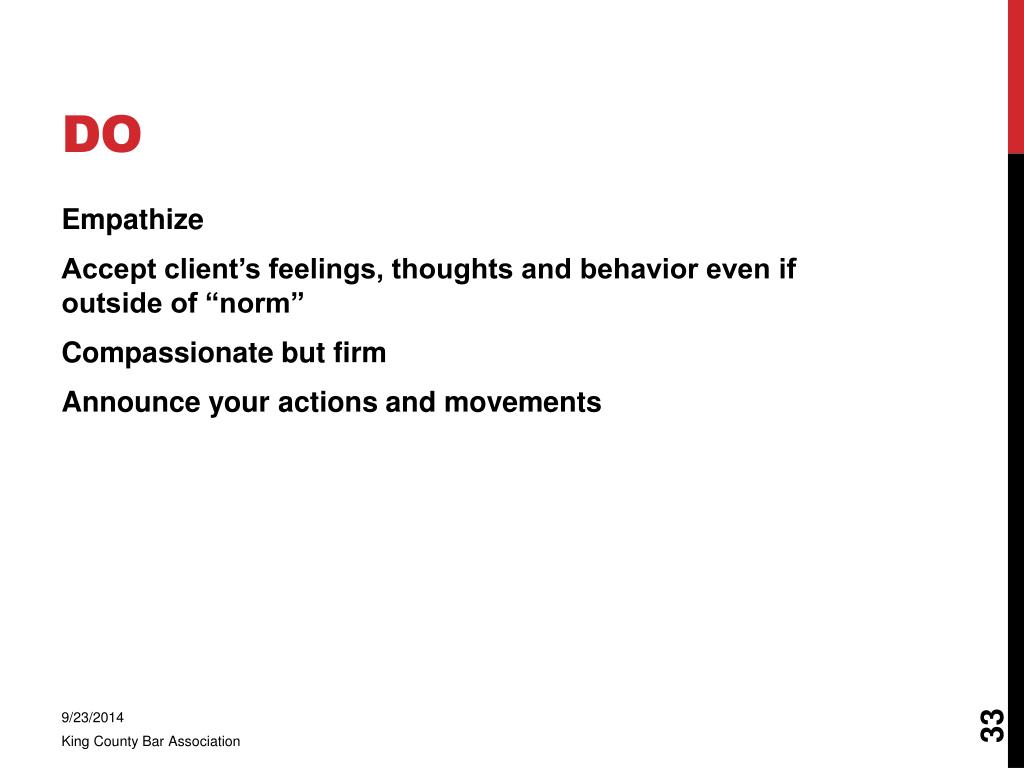 DO

Empathize

Accept client’s feelings, thoughts and behavior even if outside of “norm”

Compassionate but firm

Announce your actions and movements

9/23/2014

King County Bar Association

33